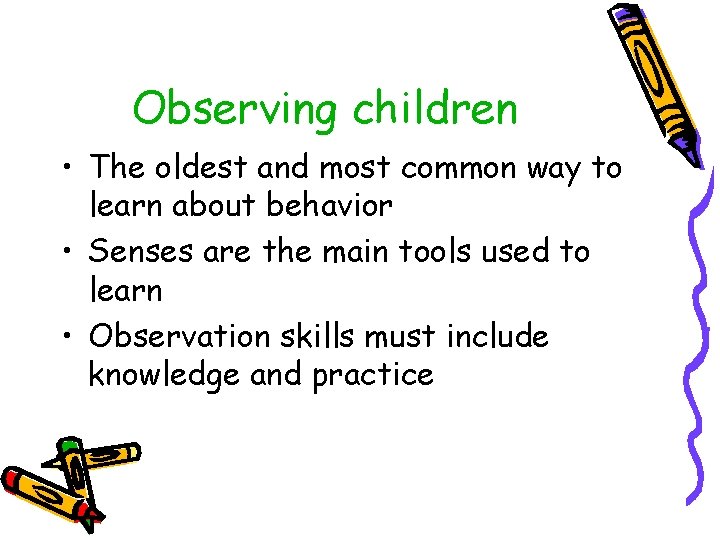 Observing children

• The oldest and most common way to learn about behavior
• Senses are the main tools used to learn
• Observation skills must include knowledge and practice